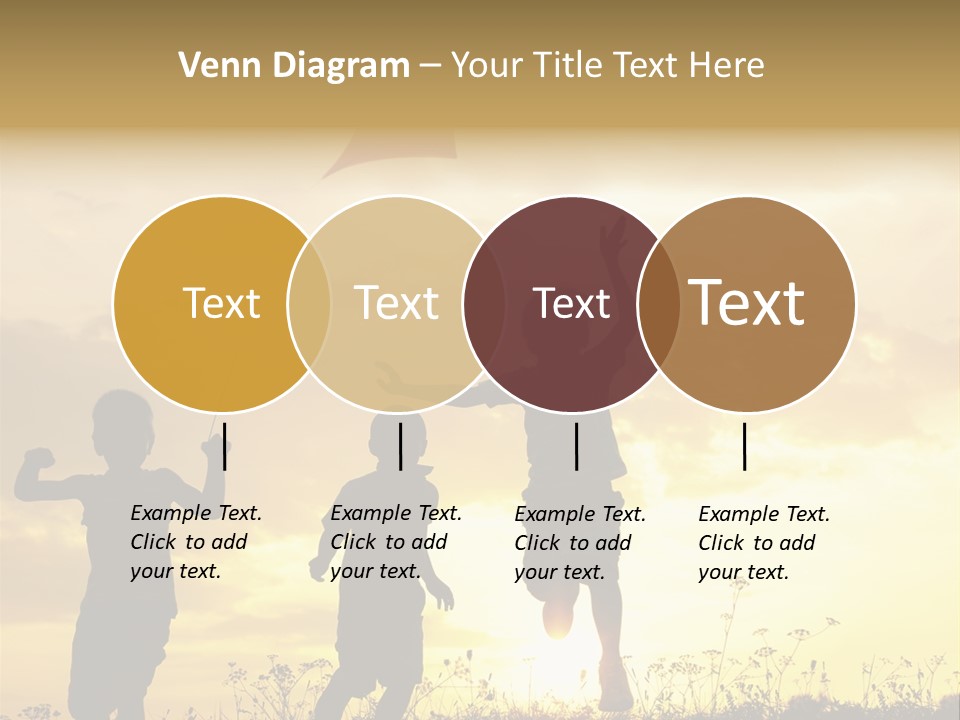 Venn Diagram – Your Title Text Here

Text

Text

Text

Text

Example Text. Click to add your text.

Example Text. Click to add your text.

Example Text. Click to add your text.

Example Text. Click to add your text.